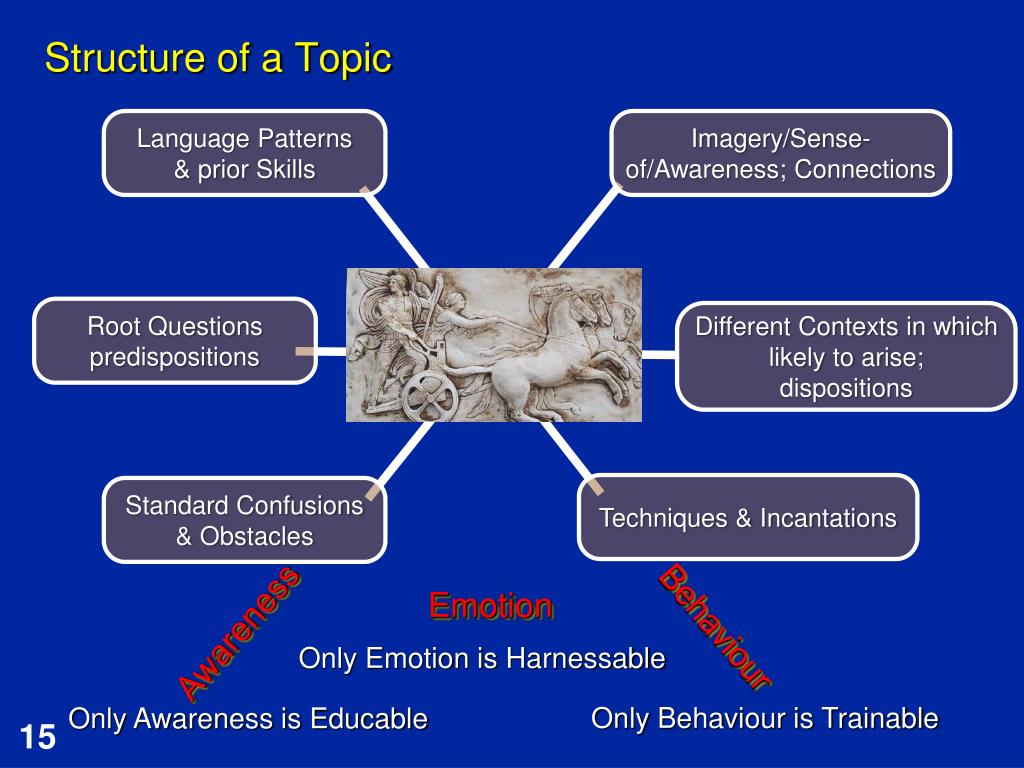 Structure of a Topic

Language Patterns & prior Skills

Imagery/Sense-of/Awareness; Connections

Root Questions predispositions

Different Contexts in which likely to arise; dispositions

Standard Confusions & Obstacles

Techniques & Incantations

Awareness

Emotion

Behaviour

Only Emotion is Harnessable

Only Awareness is Educable

Only Behaviour is Trainable

15